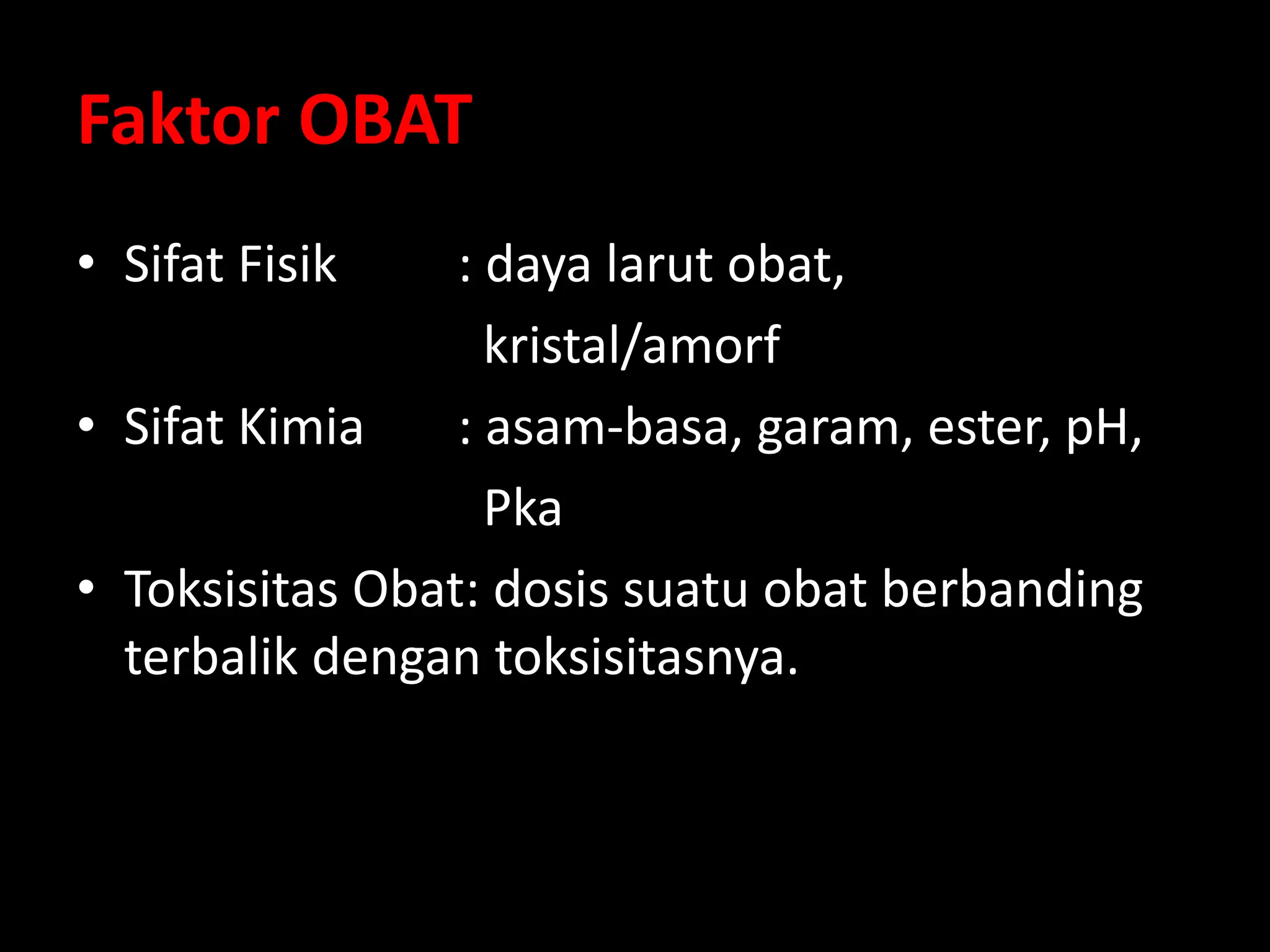 Faktor OBAT

• Sifat Fisik : daya larut obat, kristal/amorf
• Sifat Kimia : asam-basa, garam, ester, pH, Pka
• Toksisitas Obat: dosis suatu obat berbanding terbalik dengan toksisitasnya.